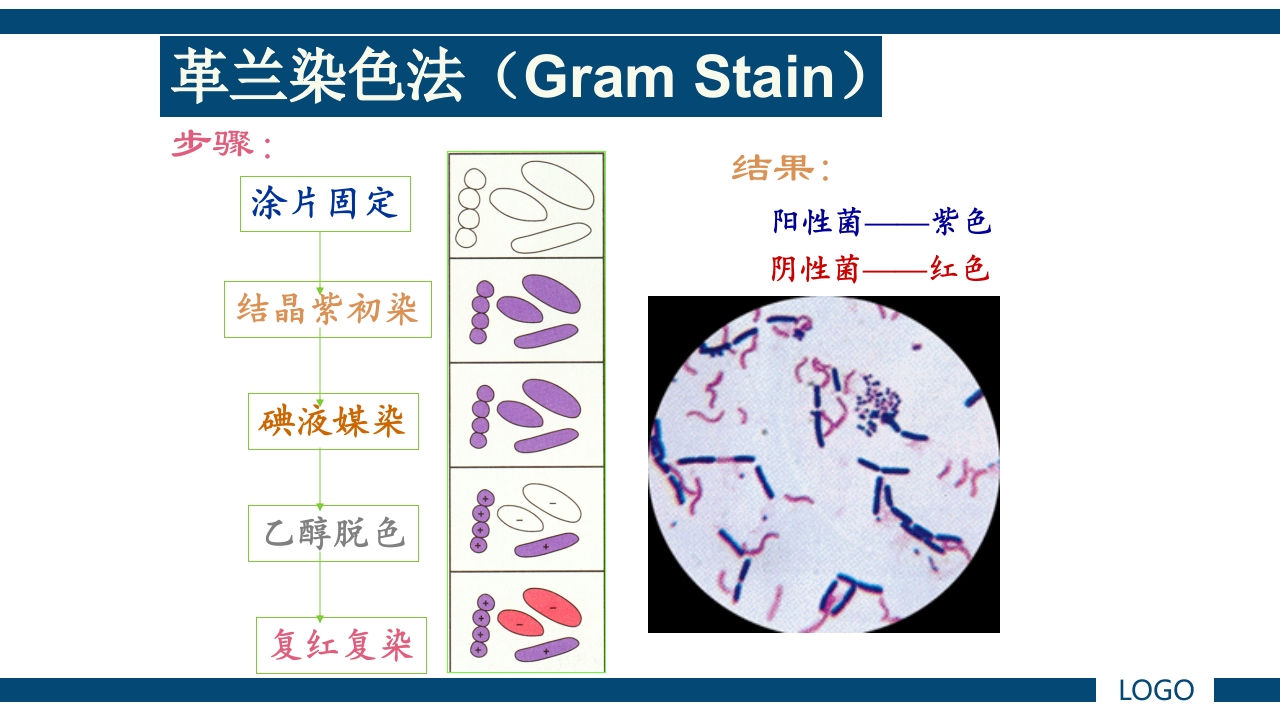 革兰染色法（Gram Stain）

步骤：

涂片固定

结晶紫初染

碘液媒染

乙醇脱色

复红复染

结果：

阳性菌——紫色

阴性菌——红色

LOGO